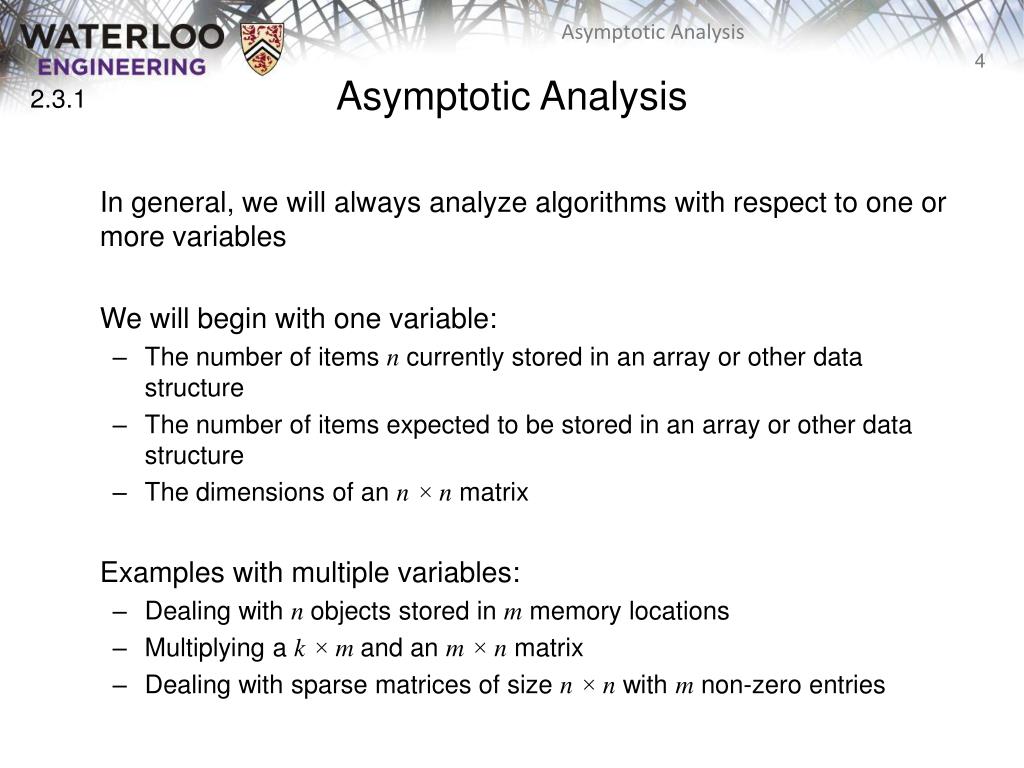 WATERLOO
ENGINEERING

Asymptotic Analysis

4

2.3.1

Asymptotic Analysis

In general, we will always analyze algorithms with respect to one or more variables

We will begin with one variable:
– The number of items $n$ currently stored in an array or other data structure
– The number of items expected to be stored in an array or other data structure
– The dimensions of an $n \times n$ matrix

Examples with multiple variables:
– Dealing with $n$ objects stored in $m$ memory locations
– Multiplying a $k \times m$ and an $m \times n$ matrix
– Dealing with sparse matrices of size $n \times n$ with $m$ non-zero entries